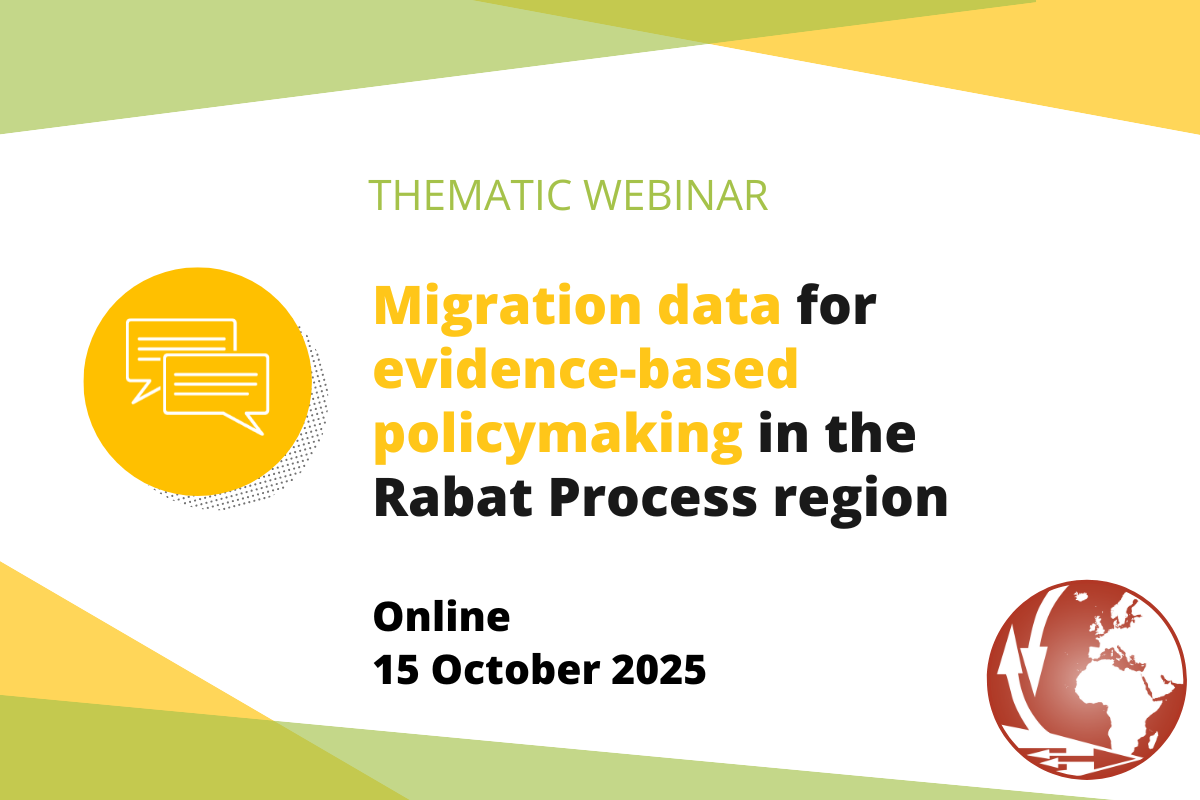 THEMATIC WEBINAR

Migration data for evidence-based policymaking in the Rabat Process region

Online
15 October 2025